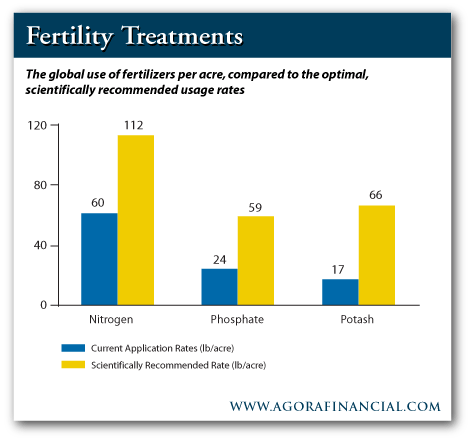 Fertility Treatments

The global use of fertilizers per acre, compared to the optimal, scientifically recommended usage rates

120
80
40
0

60
112
24
59
17
66

Nitrogen
Phosphate
Potash

Current Application Rates (lb/acre)
Scientifically Recommended Rate (lb/acre)

WWW.AGORAFINANCIAL.COM